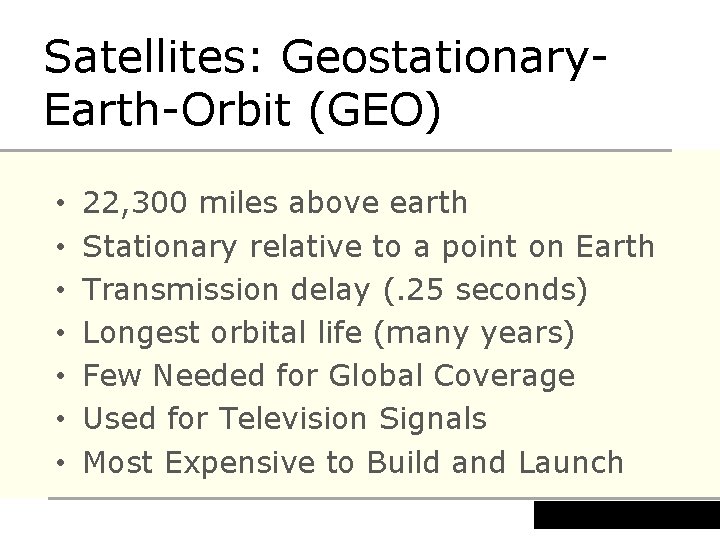 Satellites: Geostationary-Earth-Orbit (GEO)

• 22,300 miles above earth
• Stationary relative to a point on Earth
• Transmission delay (.25 seconds)
• Longest orbital life (many years)
• Few Needed for Global Coverage
• Used for Television Signals
• Most Expensive to Build and Launch